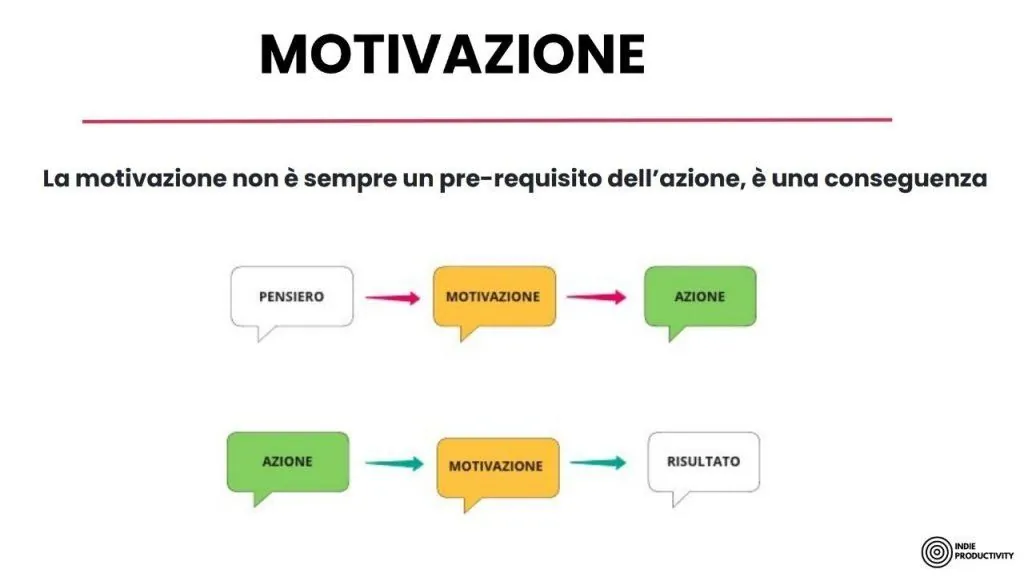 MOTIVAZIONE

La motivazione non è sempre un pre-requisito dell'azione, è una conseguenza

PENSIERO

MOTIVAZIONE

AZIONE

AZIONE

MOTIVAZIONE

RISULTATO

INDIE PRODUCTIVITY